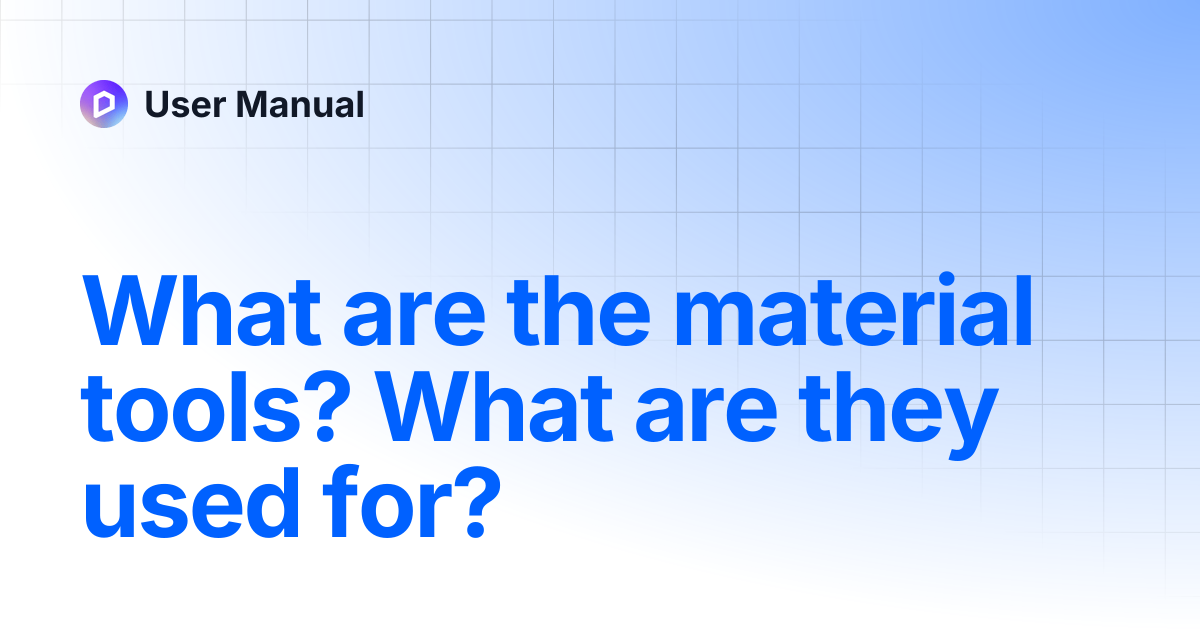 User Manual

What are the material tools? What are they used for?